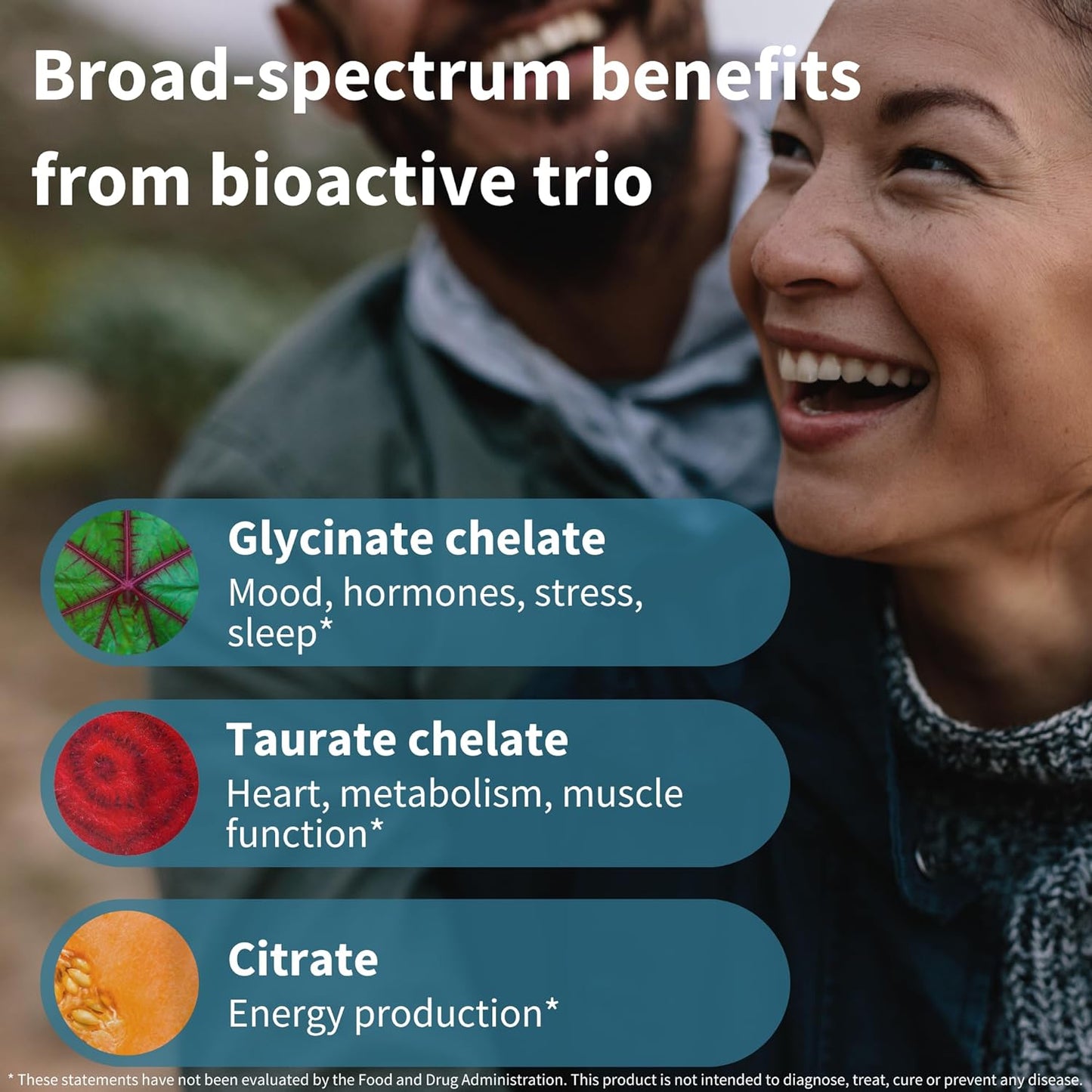 Broad-spectrum benefits from bioactive trio

Glycinate chelate
Mood, hormones, stress, sleep*

Taurate chelate
Heart, metabolism, muscle function*

Citrate
Energy production*

* These statements have not been evaluated by the Food and Drug Administration. This product is not intended to diagnose, treat, cure or prevent any disease.